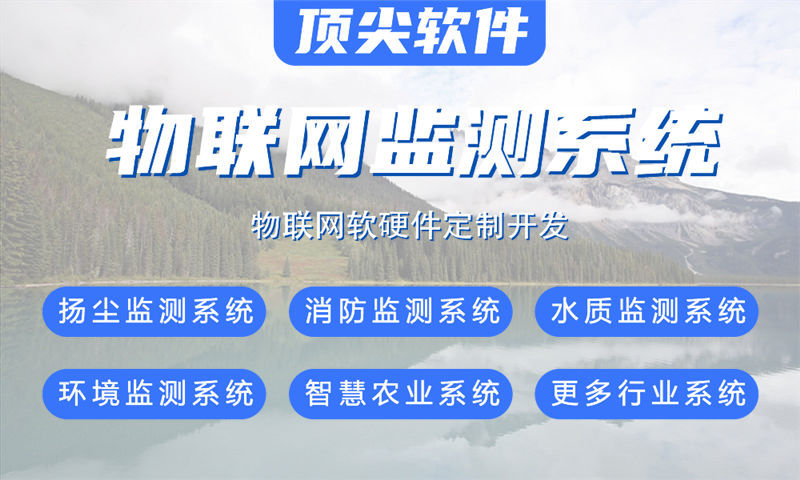 顶尖软件

物联网监测系统

物联网软硬件定制开发

扬尘监测系统

消防监测系统

水质监测系统

环境监测系统

智慧农业系统

更多行业系统